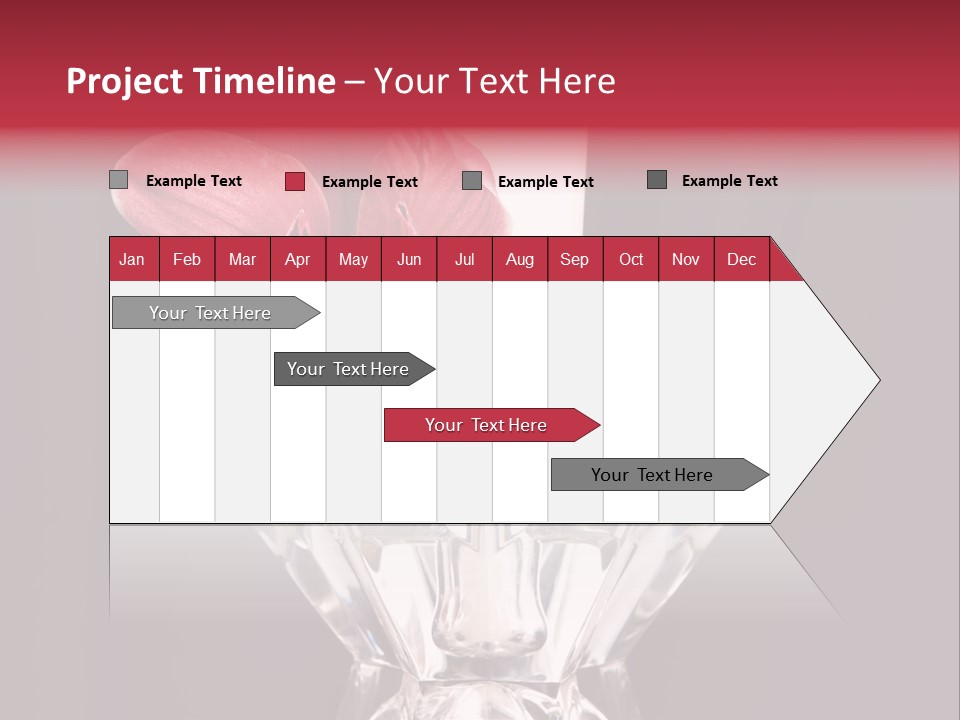 Project Timeline – Your Text Here

Example Text Example Text Example Text Example Text

| Jan | Feb | Mar | Apr | May | Jun | Jul | Aug | Sep | Oct | Nov | Dec |
|---|---|---|---|---|---|---|---|---|---|---|---|

Your Text Here

Your Text Here

Your Text Here

Your Text Here